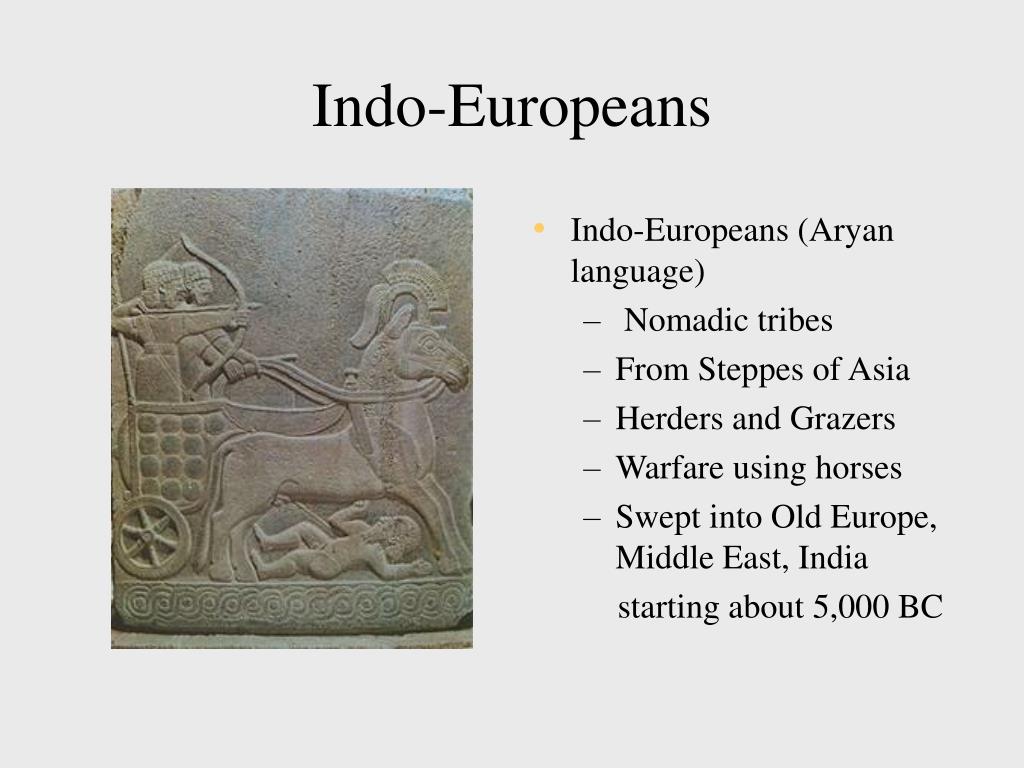 Indo-Europeans

• Indo-Europeans (Aryan language)
  – Nomadic tribes
  – From Steppes of Asia
  – Herders and Grazers
  – Warfare using horses
  – Swept into Old Europe, Middle East, India

    starting about 5,000 BC